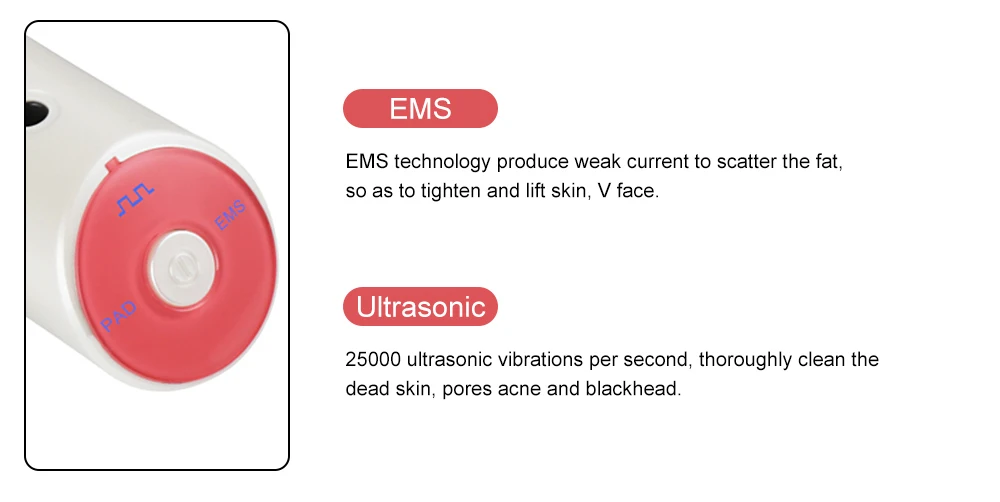 EMS
PAD

EMS

EMS technology produce weak current to scatter the fat, so as to tighten and lift skin, V face.

Ultrasonic

25000 ultrasonic vibrations per second, thoroughly clean the dead skin, pores acne and blackhead.